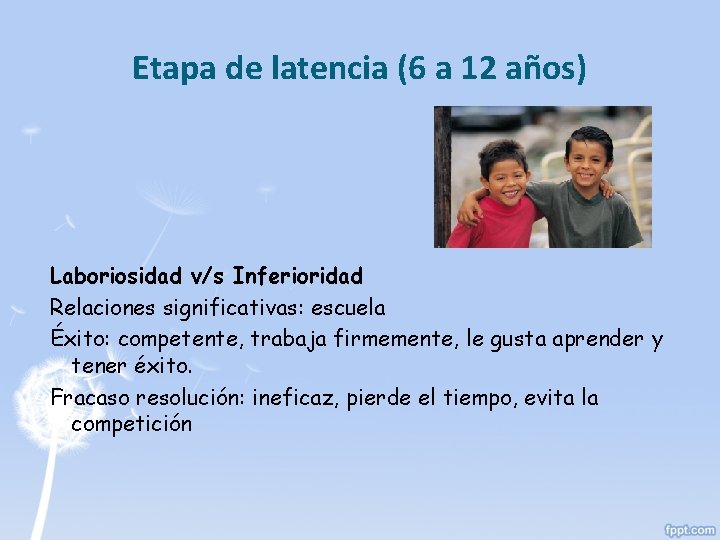 Etapa de latencia (6 a 12 años)

Laboriosidad v/s Inferioridad

Relaciones significativas: escuela

Éxito: competente, trabaja firmemente, le gusta aprender y tener éxito.

Fracaso resolución: ineficaz, pierde el tiempo, evita la competición

fppt.com